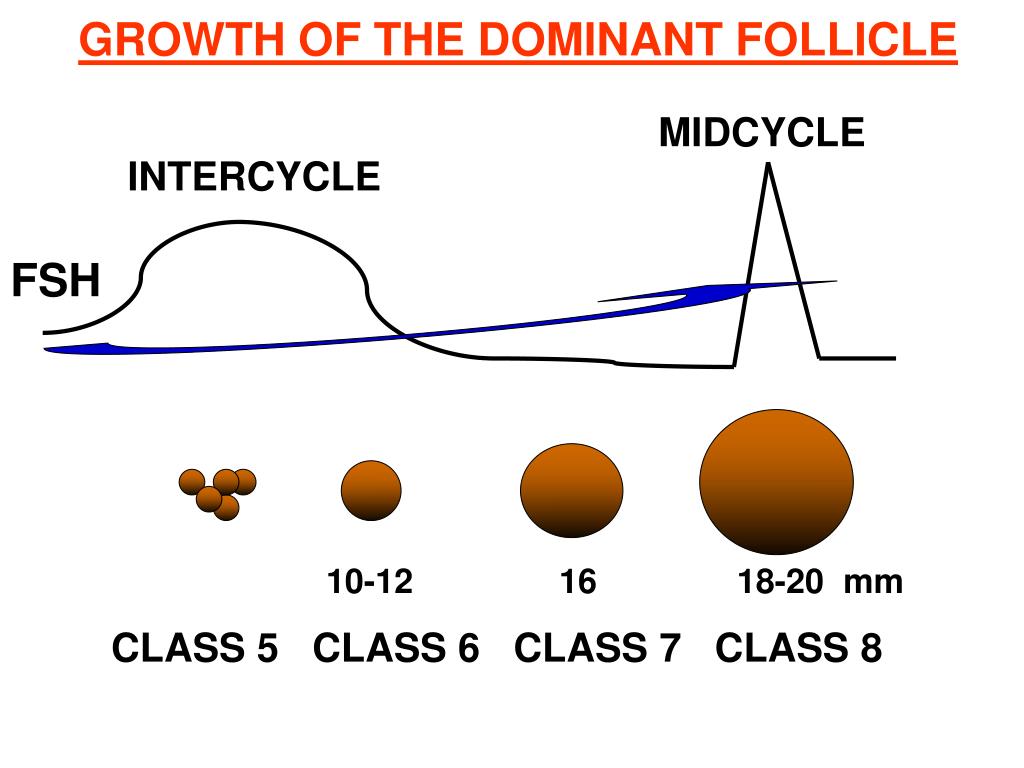 GROWTH OF THE DOMINANT FOLLICLE

MIDCYCLE

INTERCYCLE

FSH

10-12

16

18-20 mm

CLASS 5 CLASS 6 CLASS 7 CLASS 8